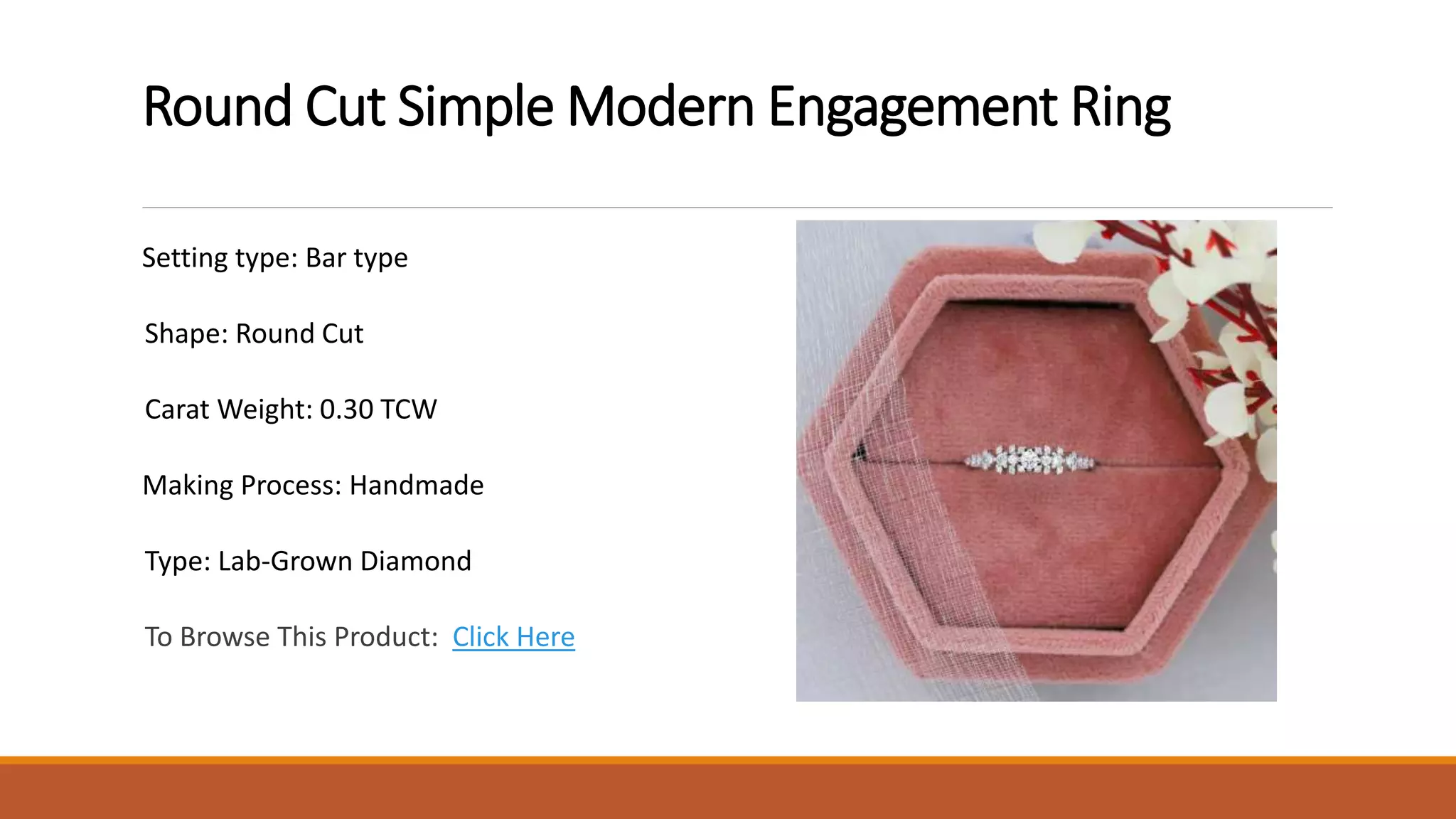 Round Cut Simple Modern Engagement Ring

Setting type: Bar type

Shape: Round Cut

Carat Weight: 0.30 TCW

Making Process: Handmade

Type: Lab-Grown Diamond

To Browse This Product: Click Here